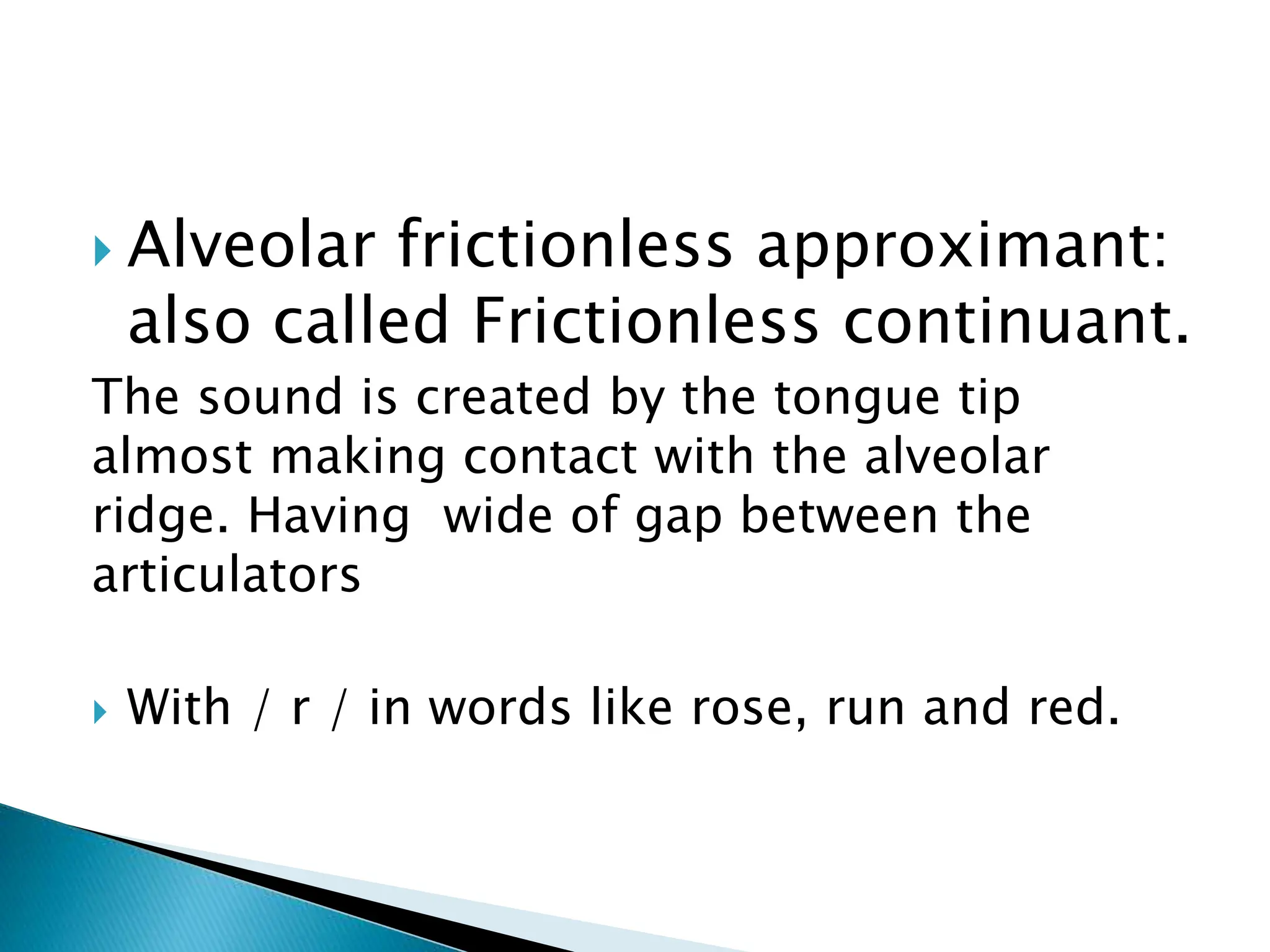 Alveolar frictionless approximant: also called Frictionless continuant.

The sound is created by the tongue tip almost making contact with the alveolar ridge. Having  wide of gap between the articulators

With / r / in words like rose, run and red.